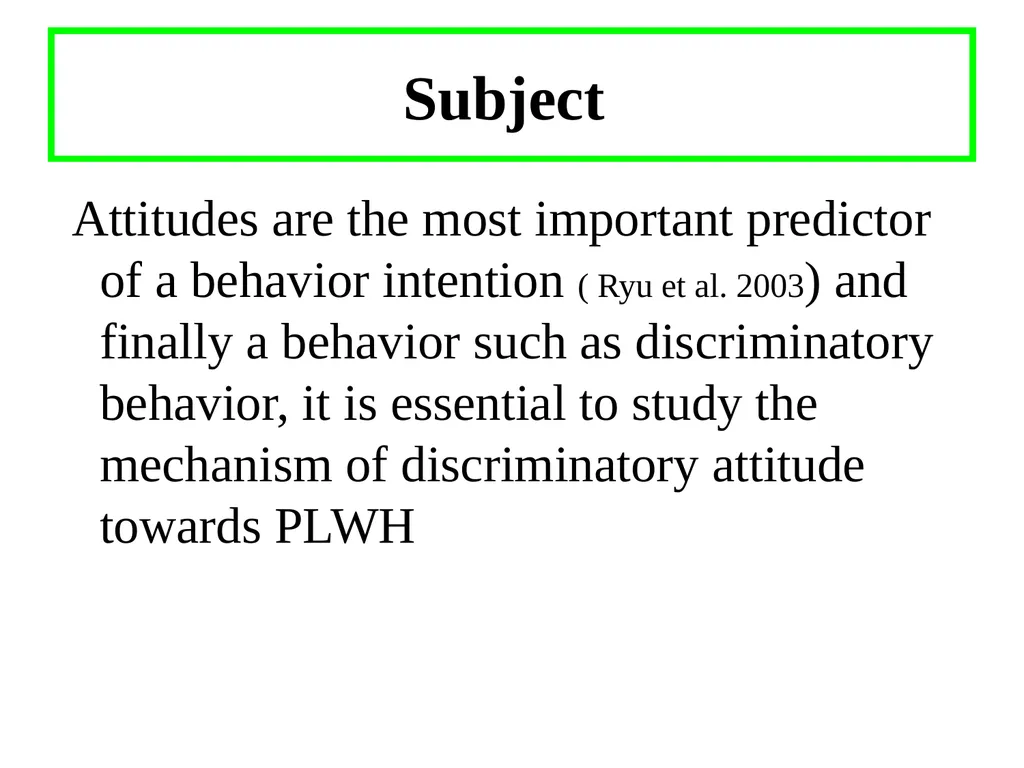 Subject

Attitudes are the most important predictor of a behavior intention ( Ryu et al. 2003) and finally a behavior such as discriminatory behavior, it is essential to study the mechanism of discriminatory attitude towards PLWH